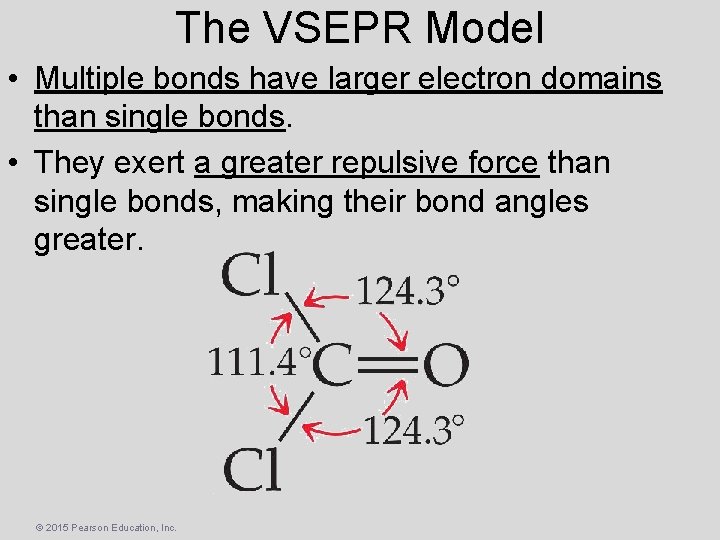 The VSEPR Model

• Multiple bonds have larger electron domains than single bonds.

• They exert a greater repulsive force than single bonds, making their bond angles greater.

Cl
124.3°
111.4°
C
O
124.3°
Cl

© 2015 Pearson Education, Inc.